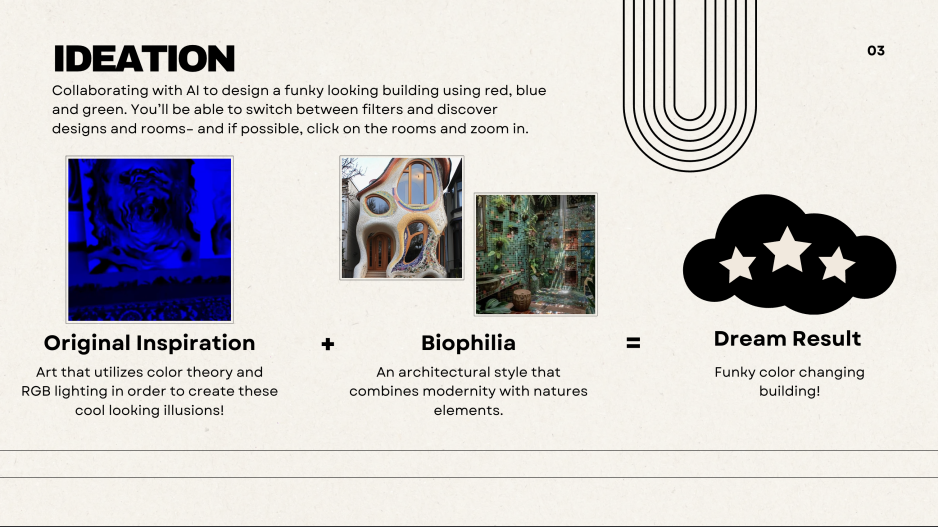 IDEATION

03

Collaborating with AI to design a funky looking building using red, blue and green. You'll be able to switch between filters and discover designs and rooms- and if possible, click on the rooms and zoom in.

Original Inspiration

Art that utilizes color theory and RGB lighting in order to create these cool looking illusions!

+

Biophilia

An architectural style that combines modernity with natures elements.

=

Dream Result

Funky color changing building!